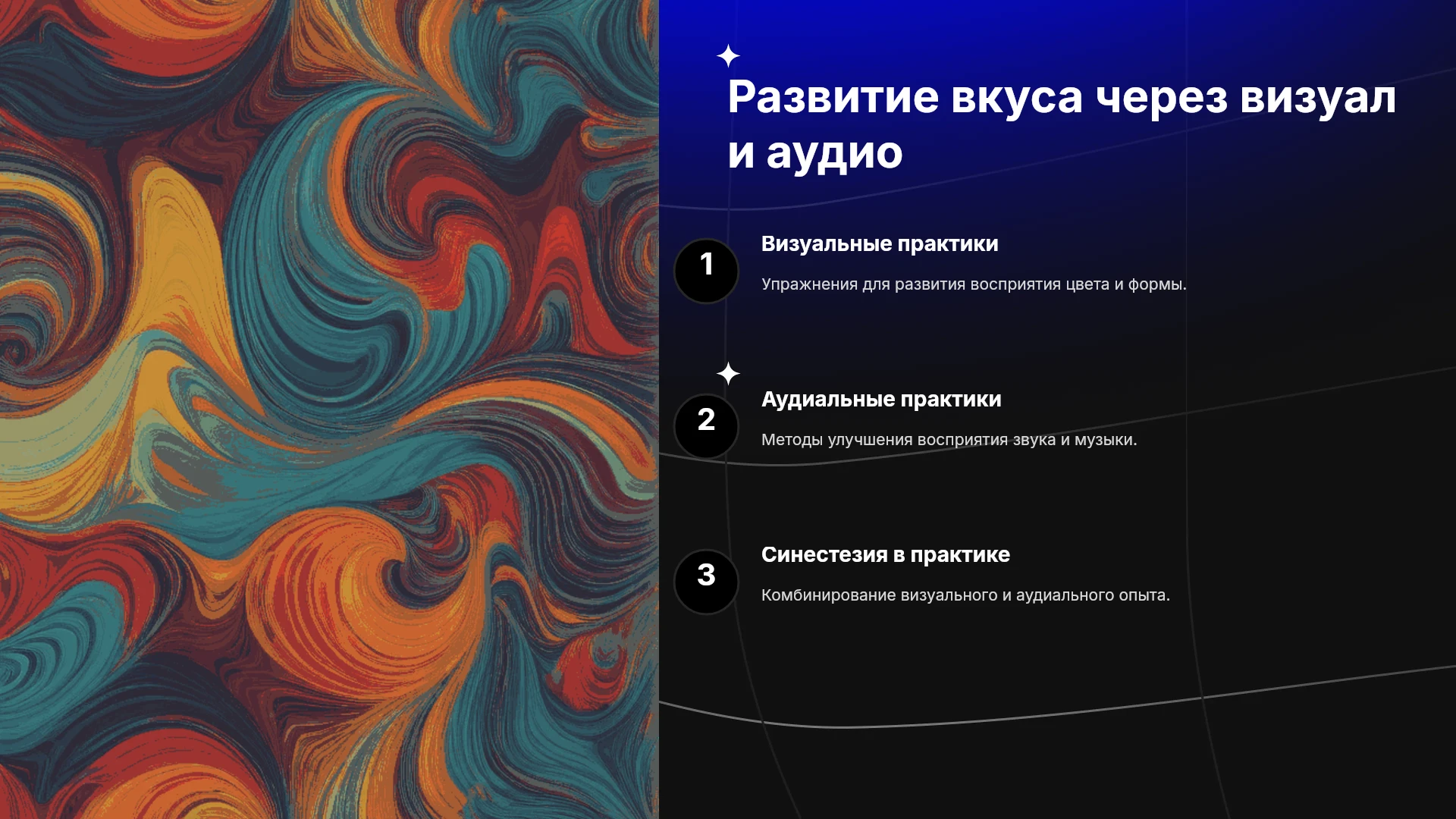 Развитие вкуса через визуал и аудио

1

Визуальные практики

Упражнения для развития восприятия цвета и формы.

2

Аудиальные практики

Методы улучшения восприятия звука и музыки.

3

Синестезия в практике

Комбинирование визуального и аудиального опыта.